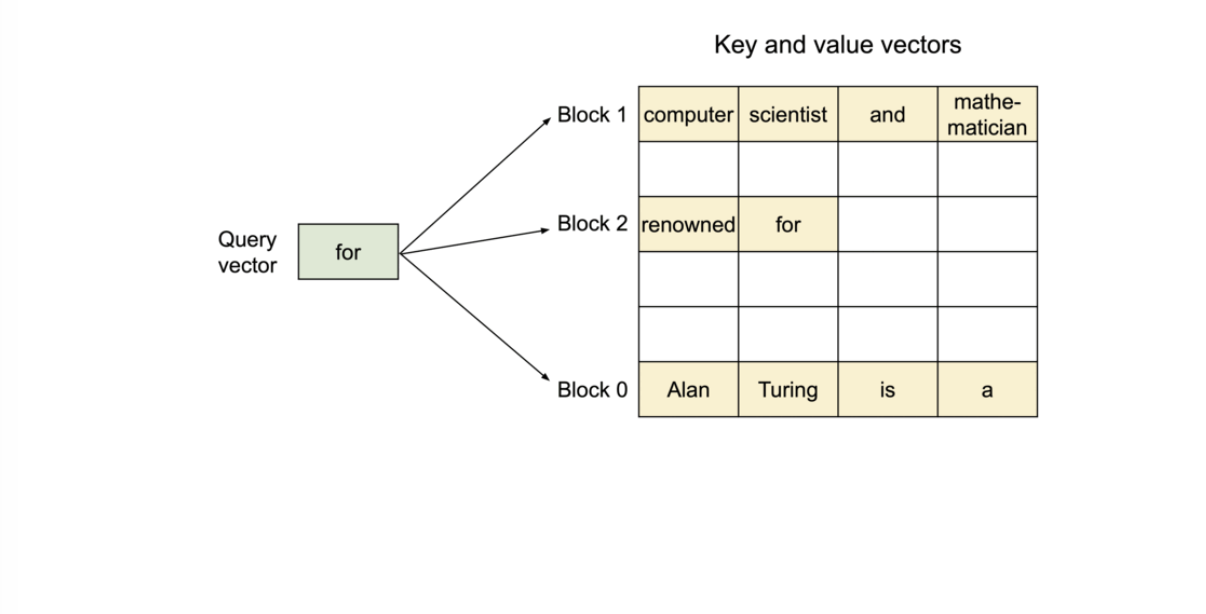 Key and value vectors

Query vector

for

| Block 1 | computer | scientist | and | mathematician |
|---|---|---|---|---|
| | | | | |
| Block 2 | renowned | for | | |
| | | | | |
| | | | | |
| Block 0 | Alan | Turing | is | a |